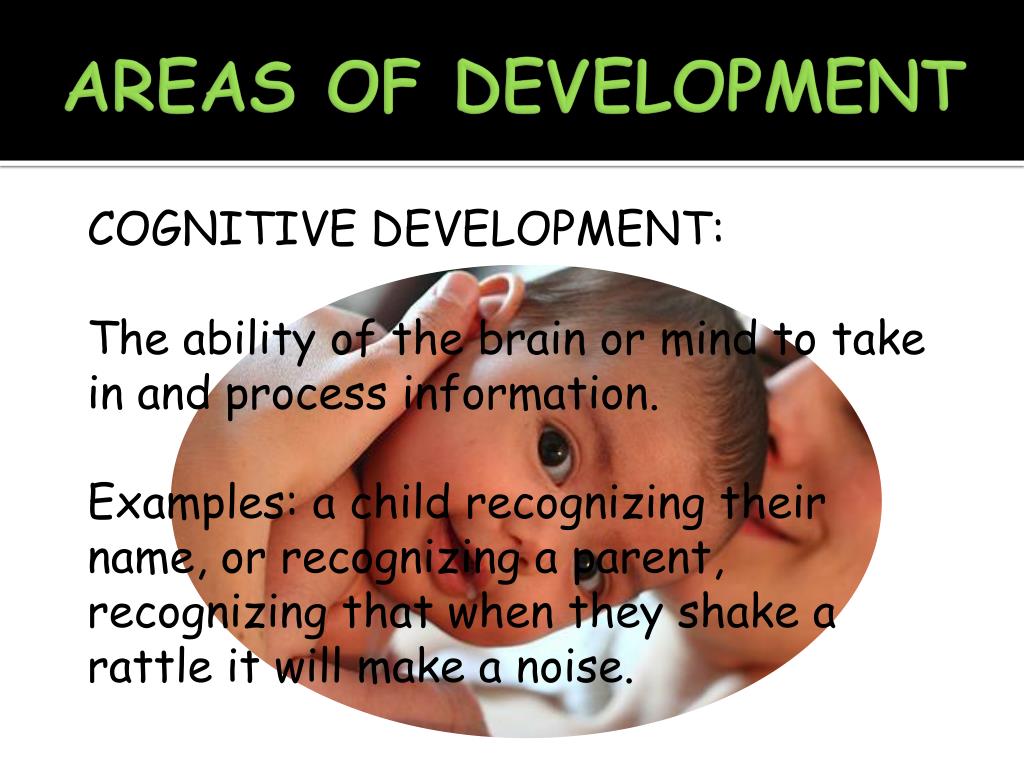 AREAS OF DEVELOPMENT

COGNITIVE DEVELOPMENT:

The ability of the brain or mind to take in and process information.

Examples: a child recognizing their name, or recognizing a parent, recognizing that when they shake a rattle it will make a noise.